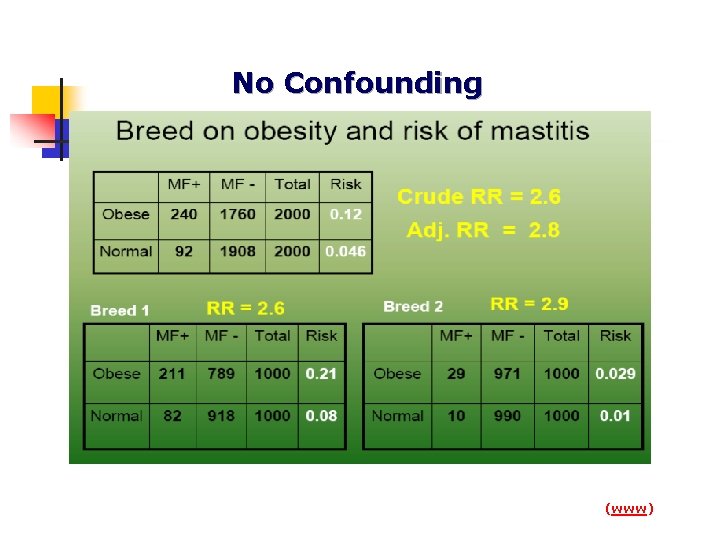 No Confounding

Breed on obesity and risk of mastitis

|  | MF+ | MF - | Total | Risk |
|---|---|---|---|---|
| Obese | 240 | 1760 | 2000 | 0.12 |
| Normal | 92 | 1908 | 2000 | 0.046 |

Crude RR = 2.6
Adj. RR = 2.8

Breed 1 RR = 2.6

|  | MF+ | MF - | Total | Risk |
|---|---|---|---|---|
| Obese | 211 | 789 | 1000 | 0.21 |
| Normal | 82 | 918 | 1000 | 0.08 |

Breed 2 RR = 2.9

|  | MF+ | MF - | Total | Risk |
|---|---|---|---|---|
| Obese | 29 | 971 | 1000 | 0.029 |
| Normal | 10 | 990 | 1000 | 0.01 |

(www)